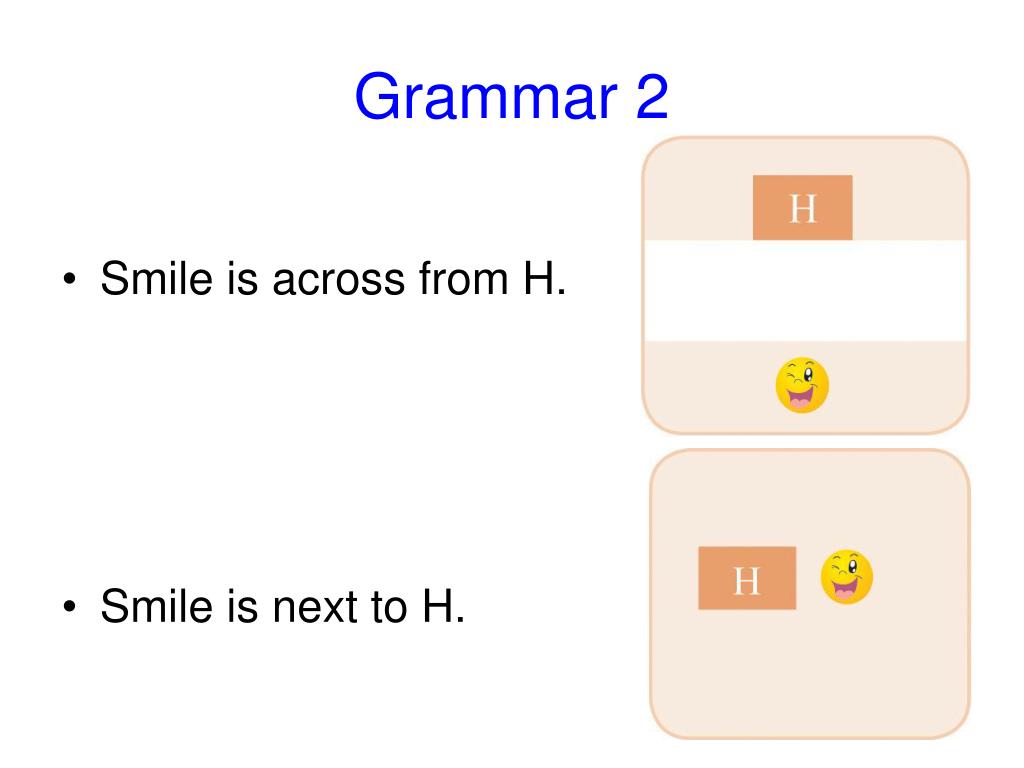 Grammar 2

• Smile is across from H.

H

• Smile is next to H.

H